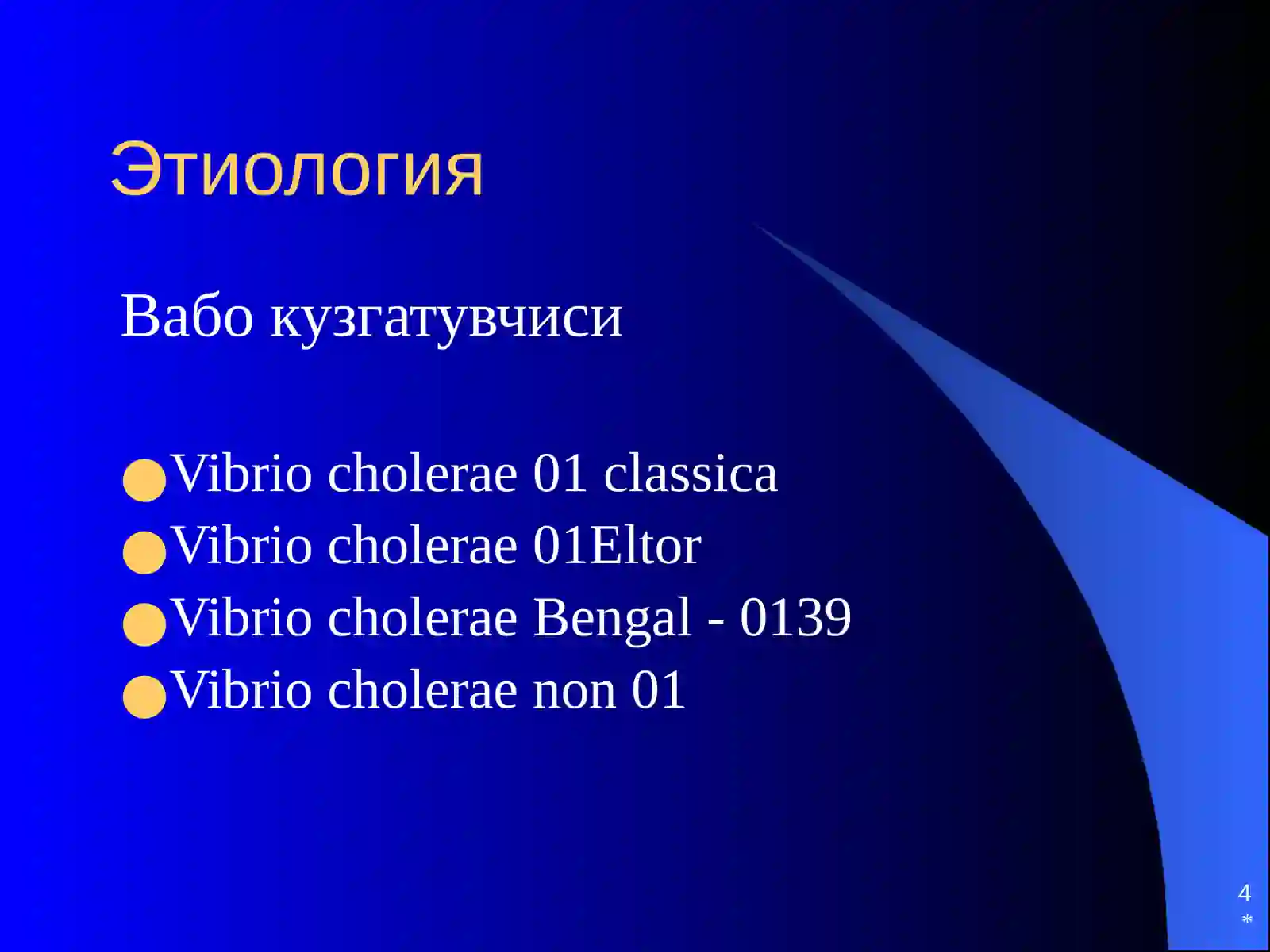 Этиология

Вабо кузгатувчиси

Vibrio cholerae 01 classica
Vibrio cholerae 01Eltor
Vibrio cholerae Bengal - 0139
Vibrio cholerae non 01

4
*